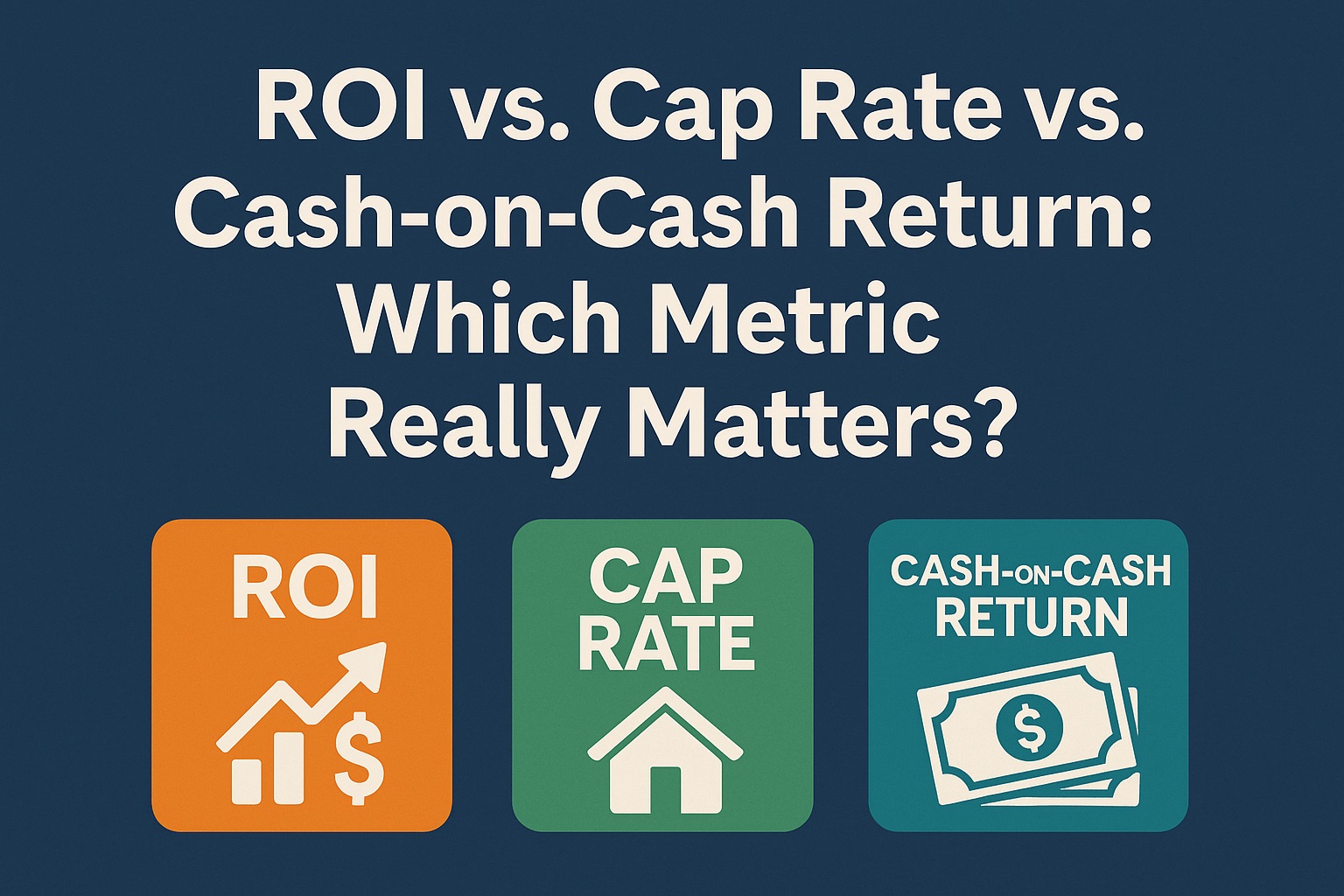 ROI vs. Cap Rate vs. Cash-on-Cash Return: Which Metric Really Matters?

ROI

$

CAP RATE

CASH-ON-CASH RETURN

$